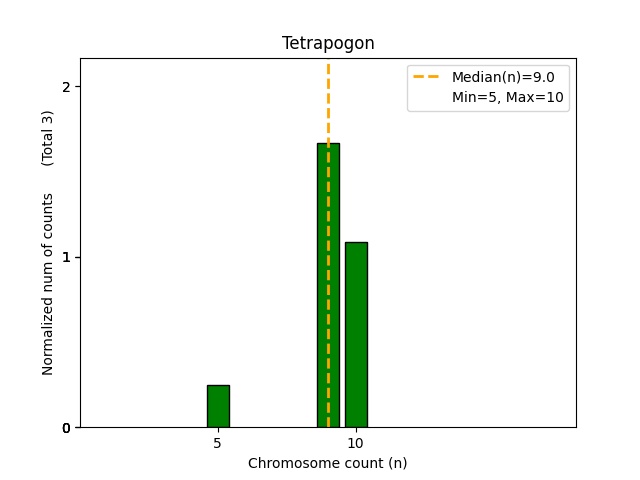 Tetrapogon

Median(n)=9.0
Min=5, Max=10

Normalized num of counts (Total 3)

2
1
0

5
10

Chromosome count (n)